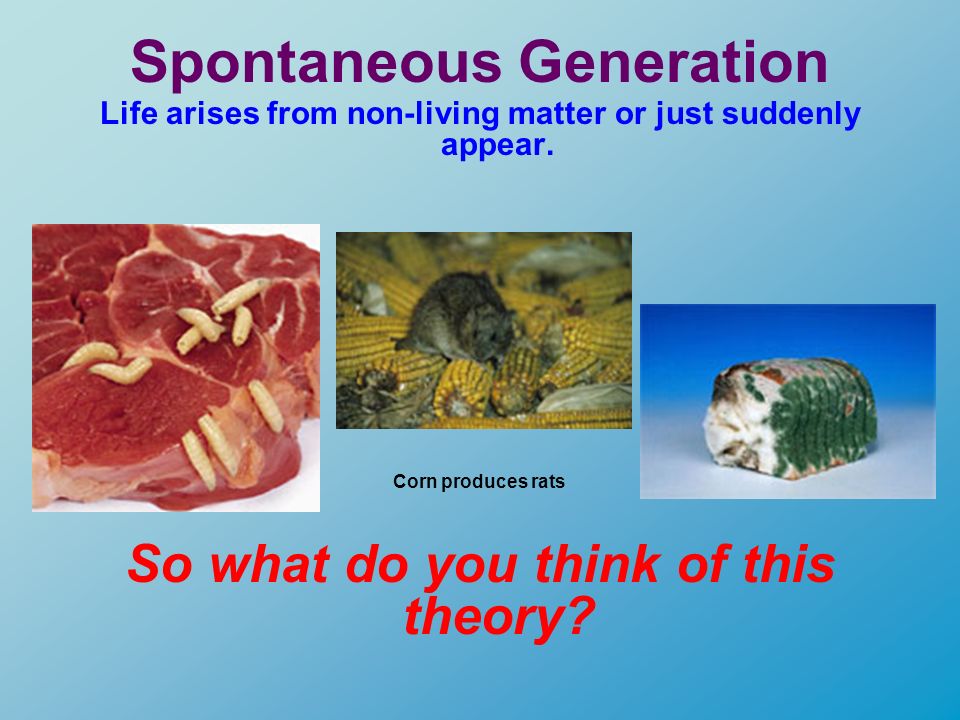 Spontaneous Generation
Life arises from non-living matter or just suddenly appear.

Corn produces rats

So what do you think of this theory?